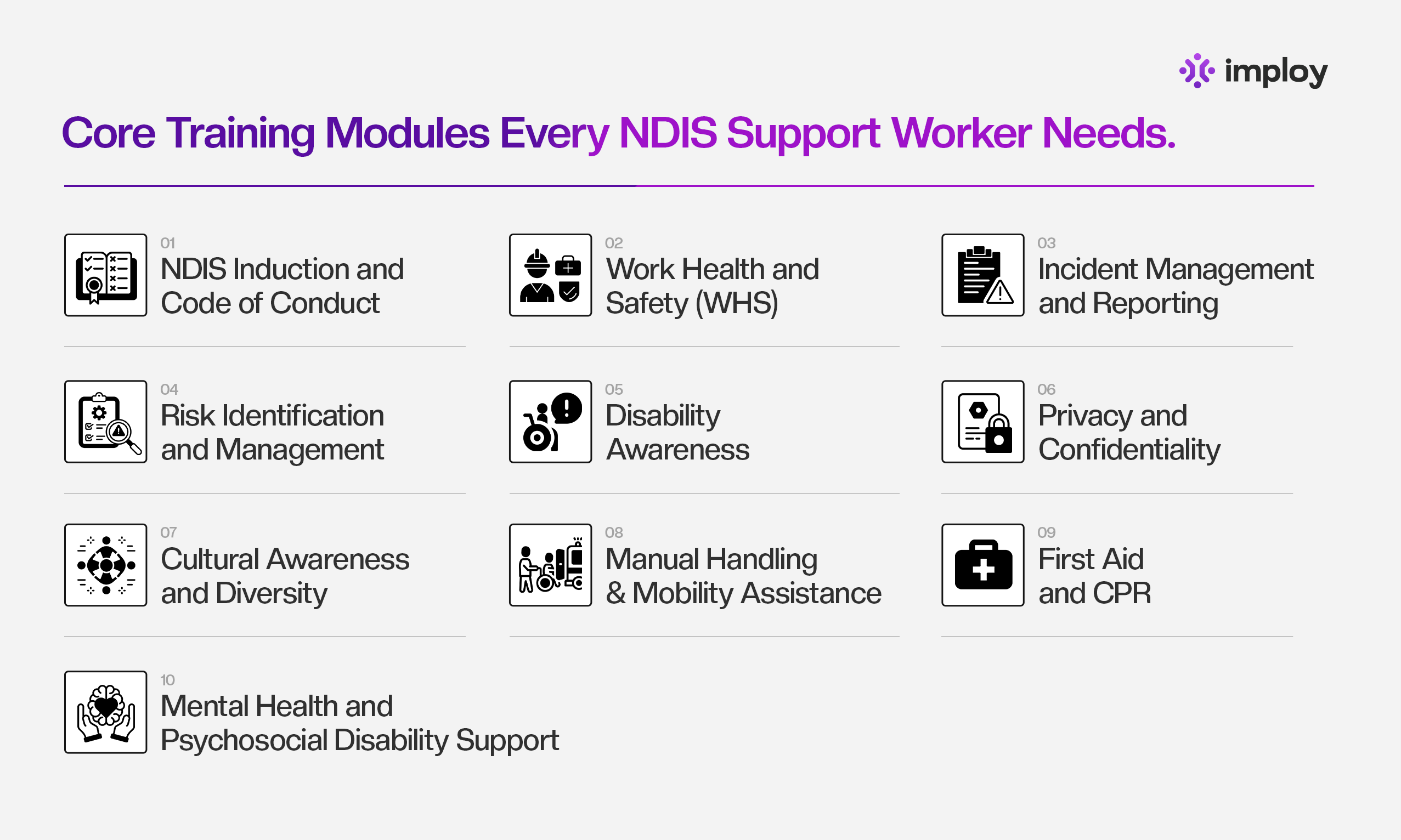 imploy

Core Training Modules Every NDIS Support Worker Needs.

01
NDIS Induction and Code of Conduct

02
Work Health and Safety (WHS)

03
Incident Management and Reporting

04
Risk Identification and Management

05
Disability Awareness

06
Privacy and Confidentiality

07
Cultural Awareness and Diversity

08
Manual Handling & Mobility Assistance

09
First Aid and CPR

10
Mental Health and Psychosocial Disability Support